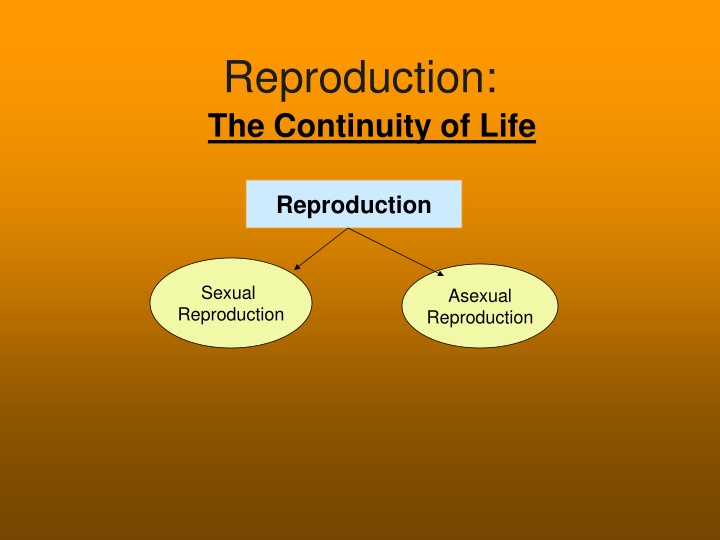 Reproduction:
The Continuity of Life

Reproduction

Sexual Reproduction

Asexual Reproduction